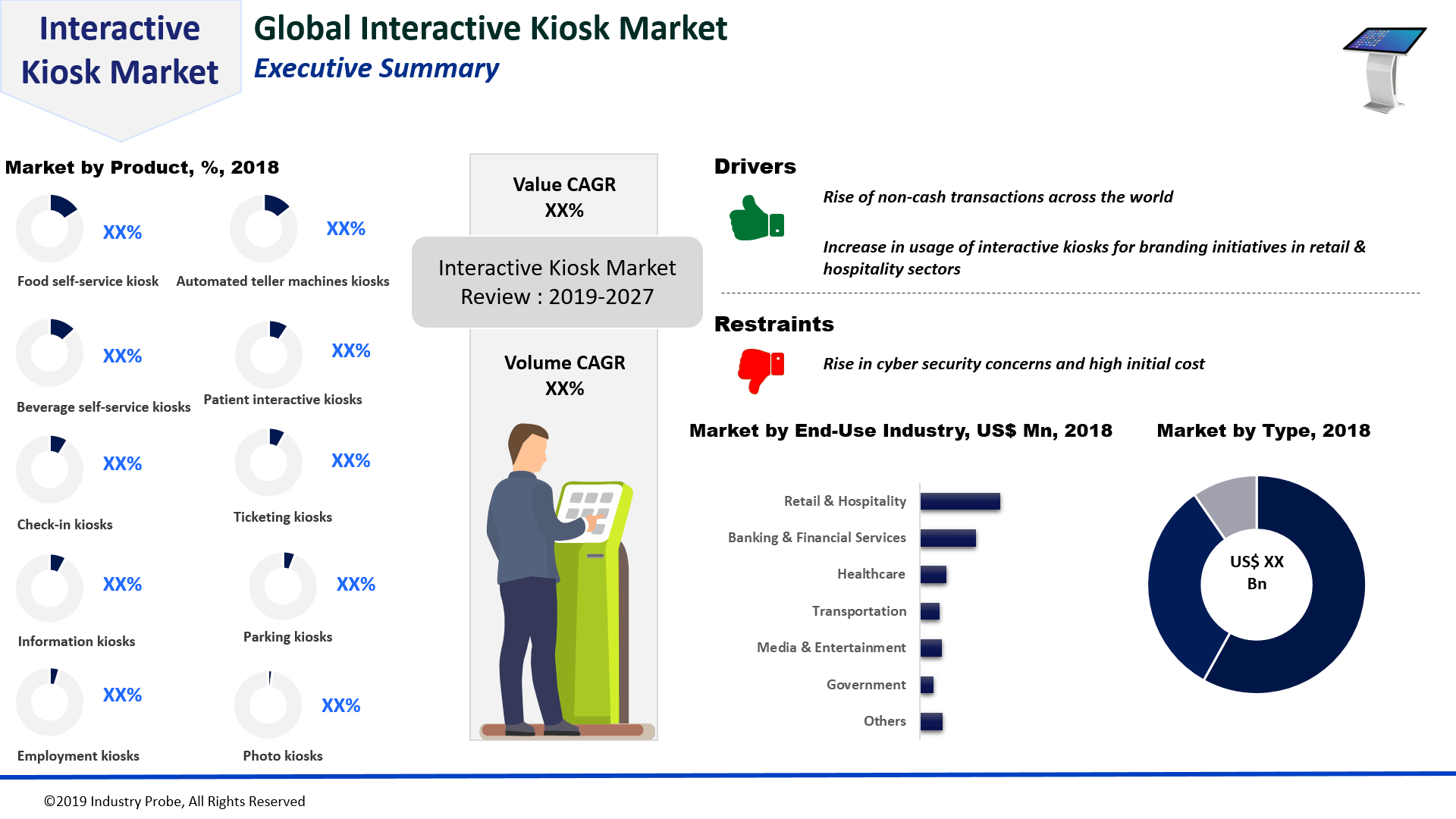 Interactive Kiosk Market

Global Interactive Kiosk Market
Executive Summary

Market by Product, %, 2018

XX%
Food self-service kiosk

XX%
Automated teller machines kiosks

XX%
Beverage self-service kiosks

XX%
Patient interactive kiosks

XX%
Check-in kiosks

XX%
Ticketing kiosks

XX%
Information kiosks

XX%
Parking kiosks

XX%
Employment kiosks

XX%
Photo kiosks

Value CAGR
XX%

Interactive Kiosk Market
Review : 2019-2027

Volume CAGR
XX%

Drivers

Rise of non-cash transactions across the world

Increase in usage of interactive kiosks for branding initiatives in retail & hospitality sectors

Restraints

Rise in cyber security concerns and high initial cost

Market by End-Use Industry, US$ Mn, 2018

Retail & Hospitality
Banking & Financial Services
Healthcare
Transportation
Media & Entertainment
Government
Others

Market by Type, 2018

US$ XX
Bn

©2019 Industry Probe, All Rights Reserved